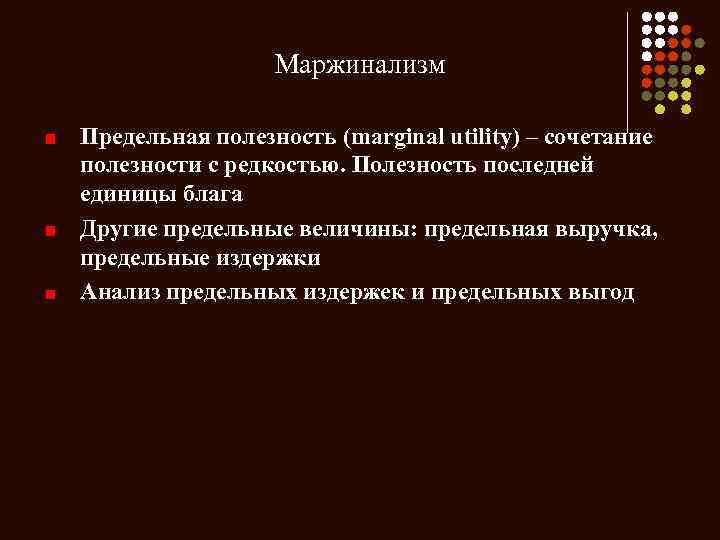 Маржинализм

Предельная полезность (marginal utility) – сочетание полезности с редкостью. Полезность последней единицы блага

Другие предельные величины: предельная выручка, предельные издержки

Анализ предельных издержек и предельных выгод